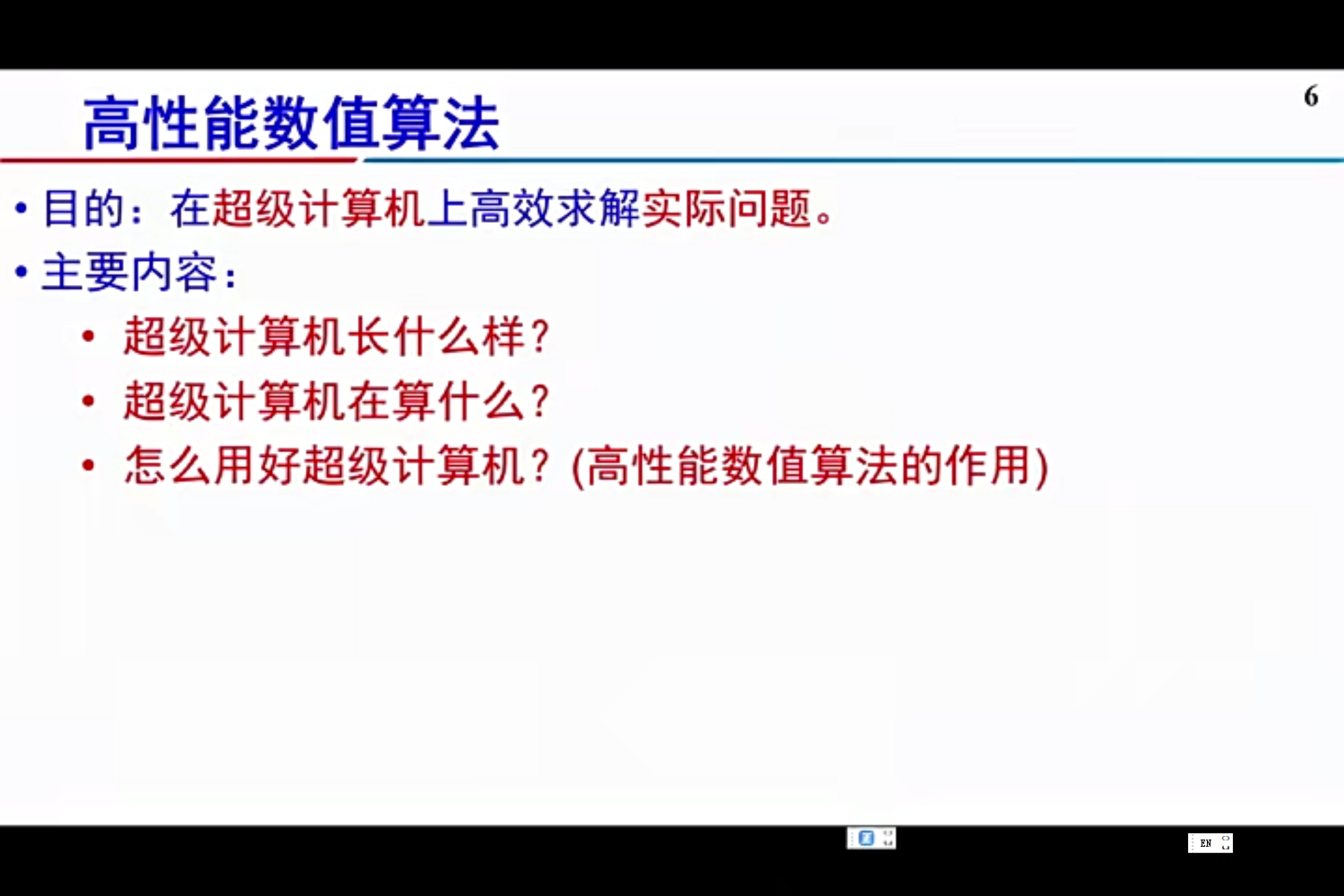 高性能数值算法

6

• 目的：在超级计算机上高效求解实际问题。
• 主要内容：
  • 超级计算机长什么样？
  • 超级计算机在算什么？
  • 怎么用好超级计算机？(高性能数值算法的作用)

EN